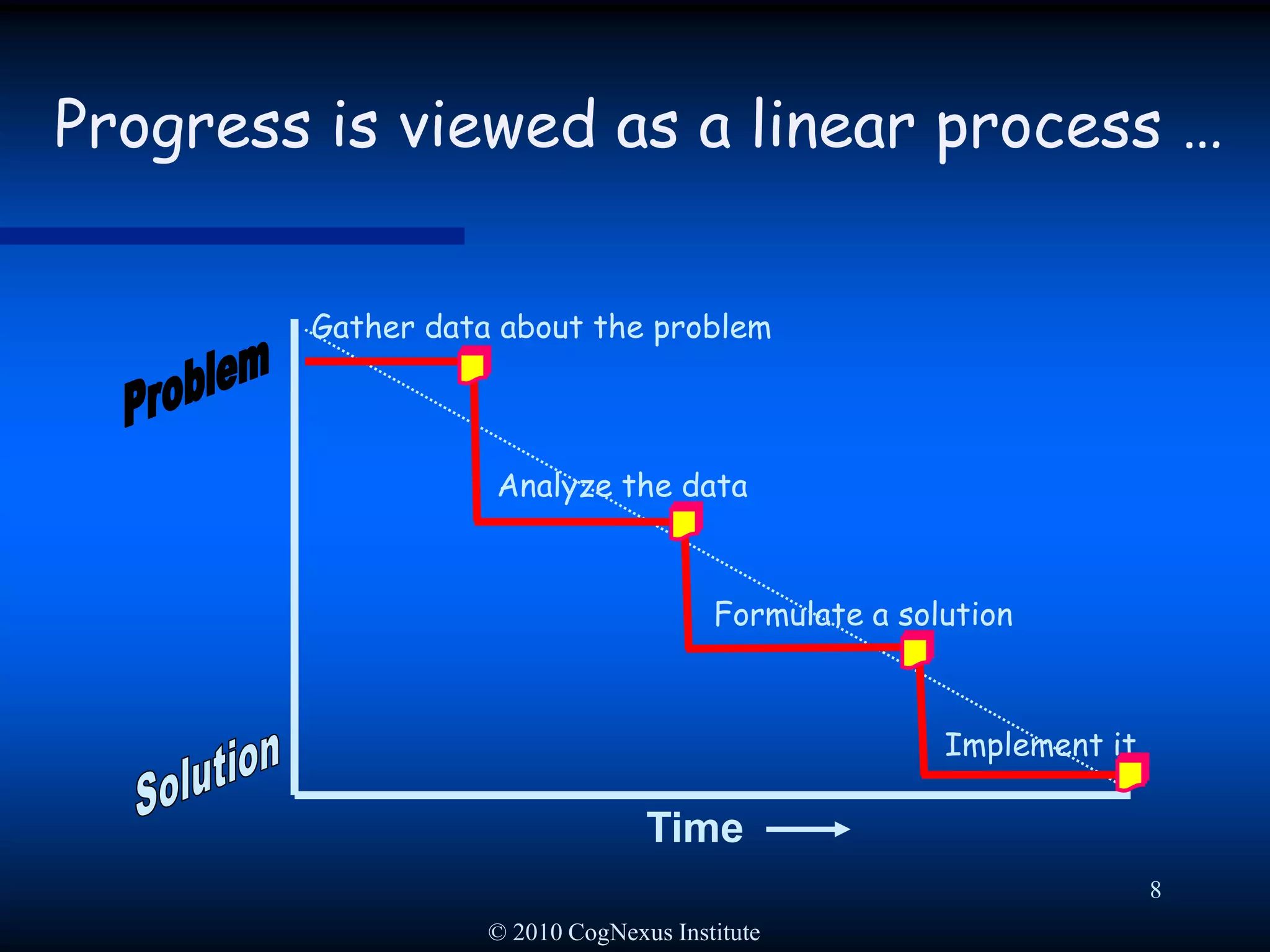 Progress is viewed as a linear process …

Problem

Gather data about the problem

Analyze the data

Formulate a solution

Implement it

Solution

Time

8

© 2010 CogNexus Institute